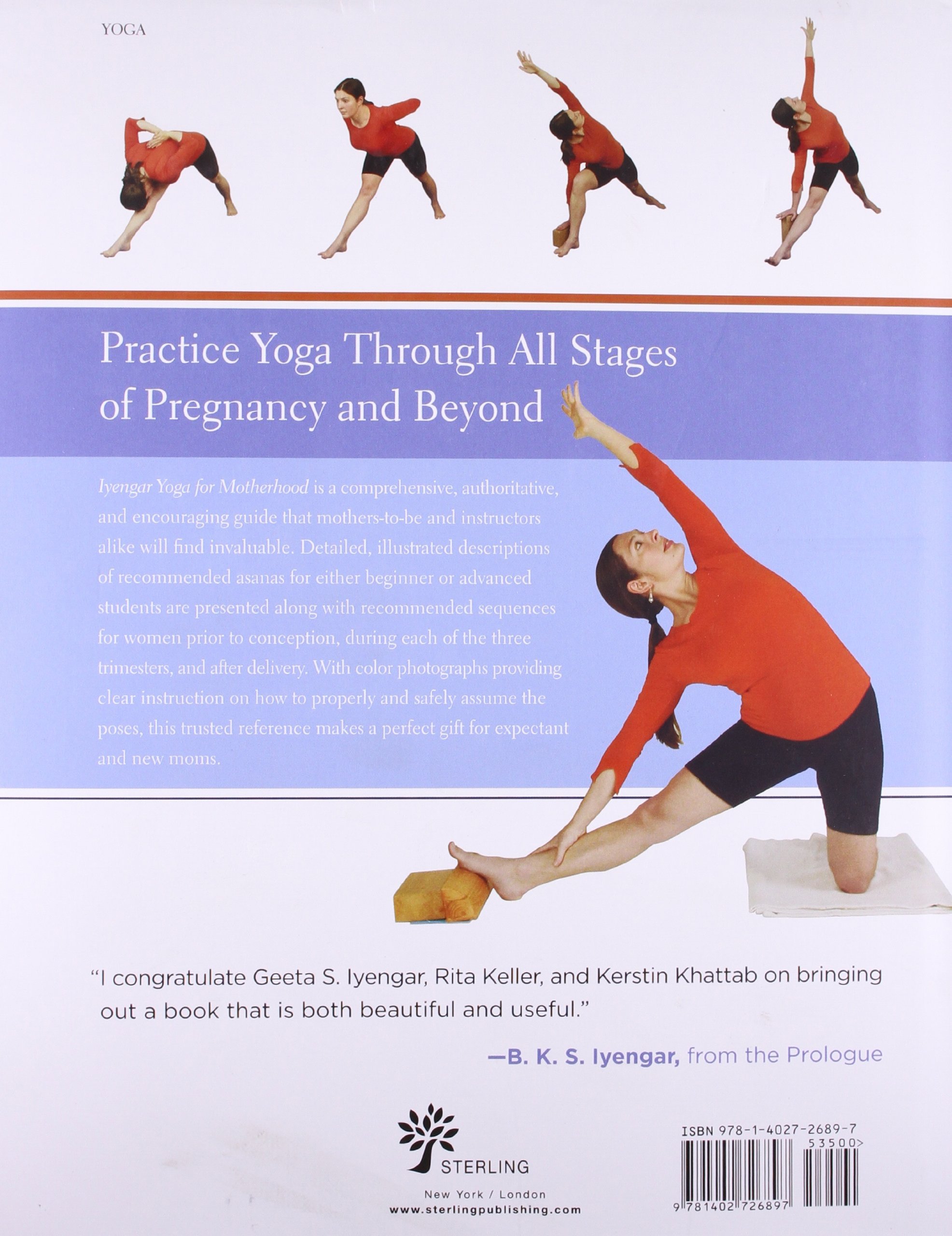 YOGA

Practice Yoga Through All Stages of Pregnancy and Beyond

Iyengar Yoga for Motherhood is a comprehensive, authoritative, and encouraging guide that mothers-to-be and instructors alike will find invaluable. Detailed, illustrated descriptions of recommended asanas for either beginner or advanced students are presented along with recommended sequences for women prior to conception, during each of the three trimesters, and after delivery. With color photographs providing clear instruction on how to properly and safely assume the poses, this trusted reference makes a perfect gift for expectant and new moms.

"I congratulate Geeta S. Iyengar, Rita Keller, and Kerstin Khattab on bringing out a book that is both beautiful and useful."

—B. K. S. Iyengar, from the Prologue

STERLING
New York / London
www.sterlingpublishing.com

ISBN 978-1-4027-2689-7
53500>
9 781402 726897